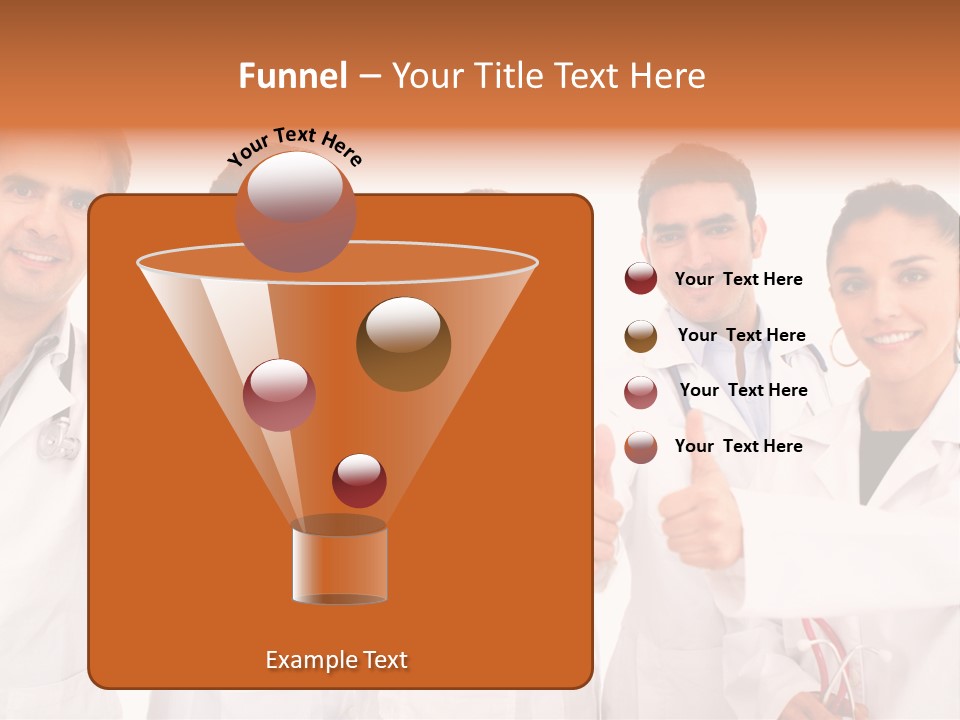 Funnel – Your Title Text Here

Your Text Here

Your Text Here

Your Text Here

Your Text Here

Your Text Here

Example Text